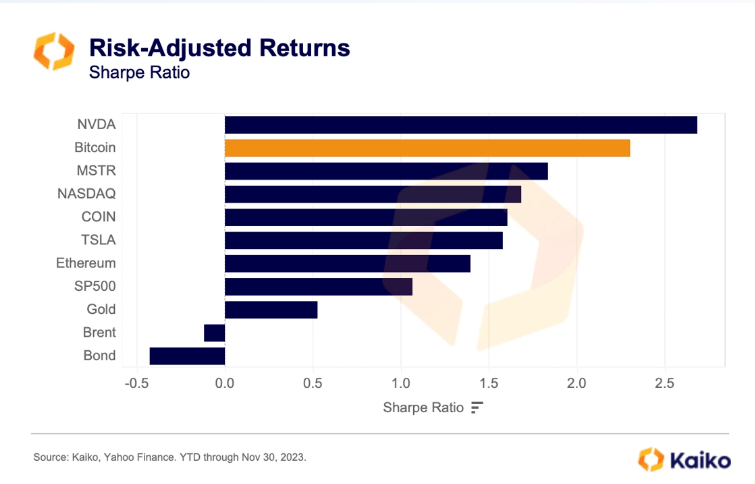 Risk-Adjusted Returns
Sharpe Ratio

NVDA
Bitcoin
MSTR
NASDAQ
COIN
TSLA
Ethereum
SP500
Gold
Brent
Bond

-0.5 0.0 0.5 1.0 1.5 2.0 2.5

Sharpe Ratio

Source: Kaiko, Yahoo Finance. YTD through Nov 30, 2023.

Kaiko